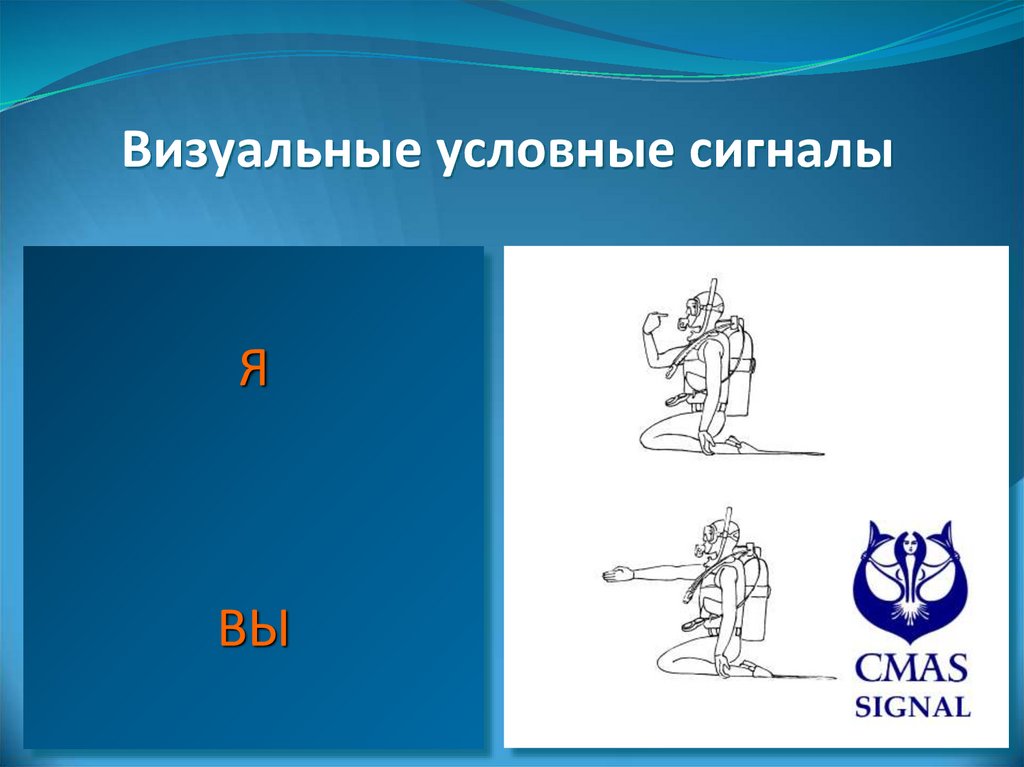 Визуальные условные сигналы

Я

ВЫ

CMAS
SIGNAL